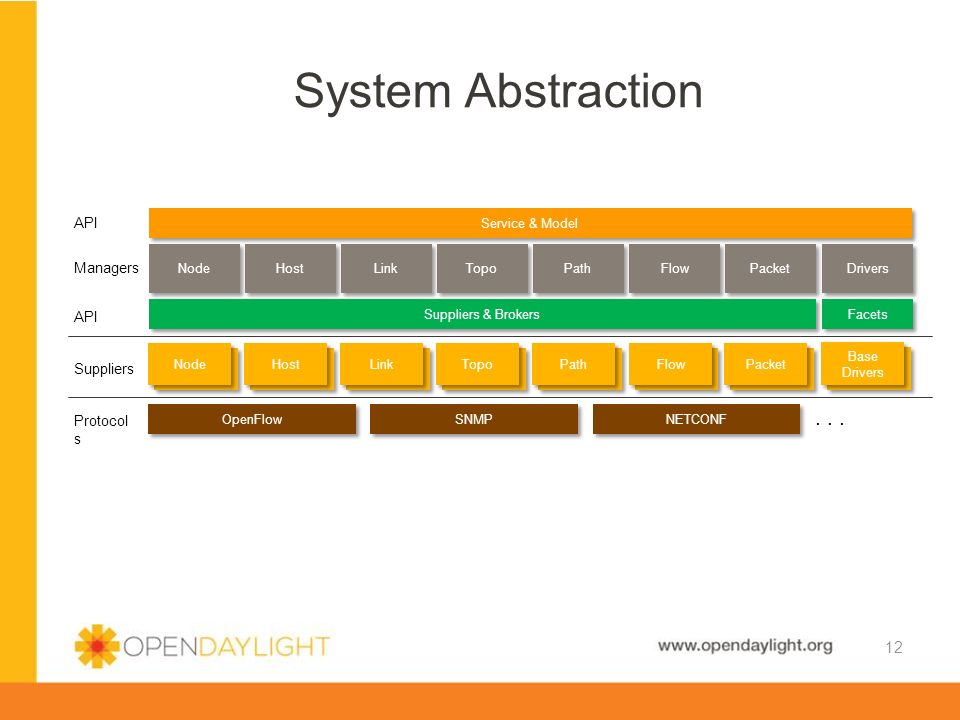 System Abstraction

API

Service & Model

Managers

Node

Host

Link

Topo

Path

Flow

Packet

Drivers

API

Suppliers & Brokers

Facets

Suppliers

Node

Host

Link

Topo

Path

Flow

Packet

Base Drivers

Protocol s

OpenFlow

SNMP

NETCONF

. . .

OPENDAYLIGHT

www.opendaylight.org

12